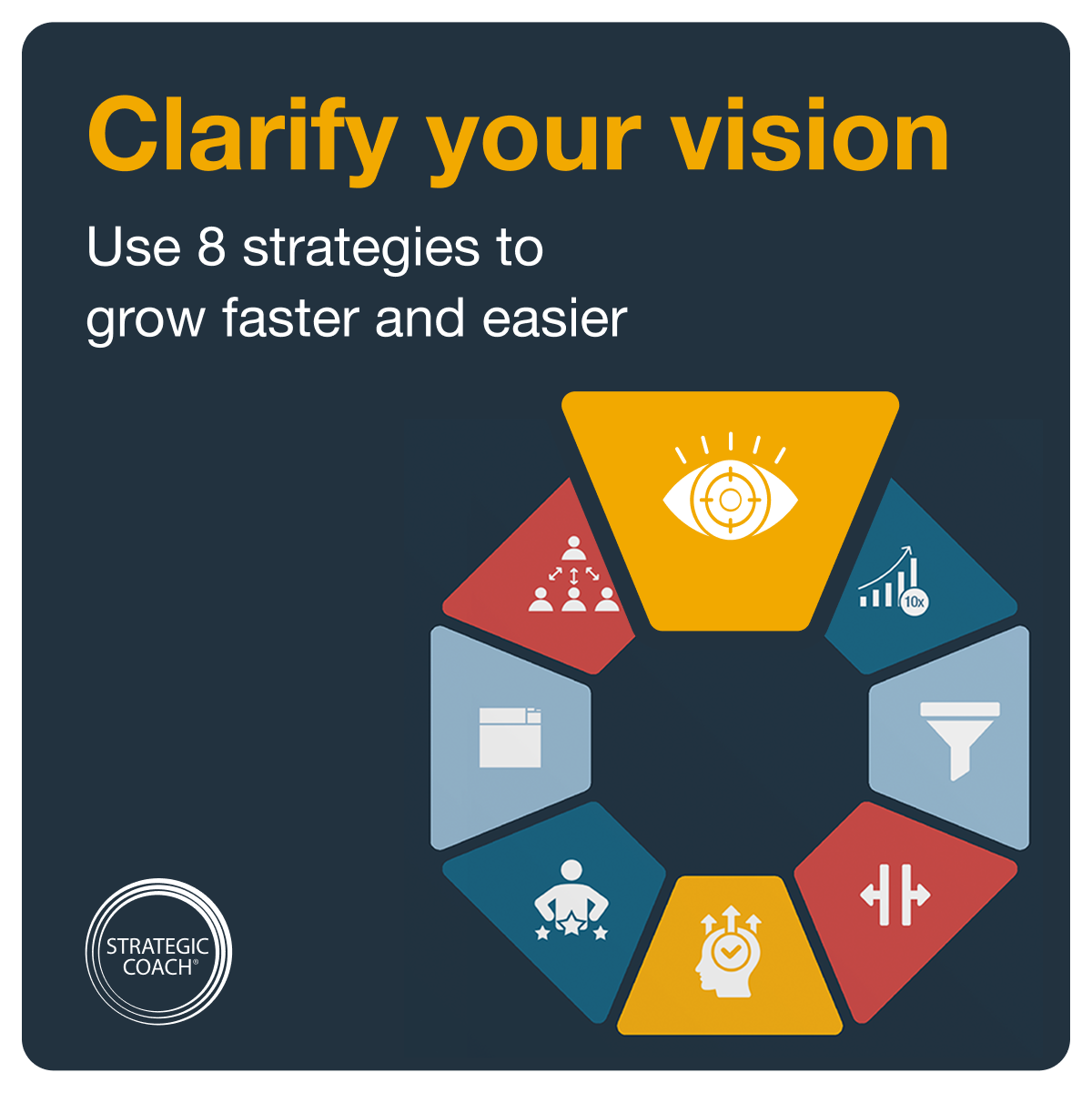 Clarify your vision

Use 8 strategies to grow faster and easier

10x

STRATEGIC COACH®